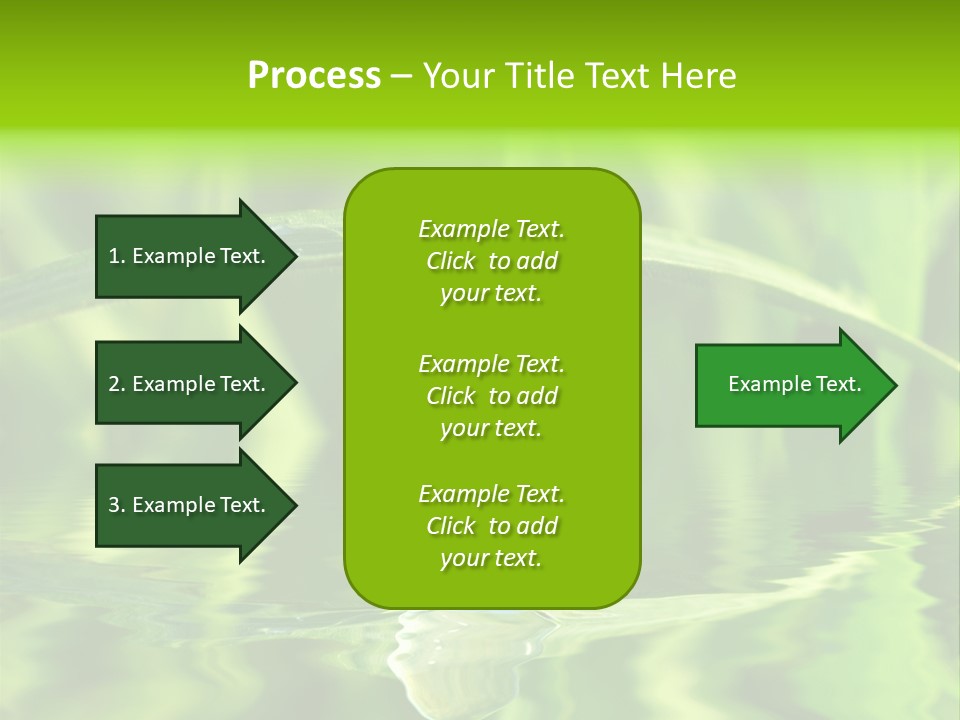 Process – Your Title Text Here

1. Example Text.

2. Example Text.

3. Example Text.

Example Text. Click to add your text.

Example Text. Click to add your text.

Example Text. Click to add your text.

Example Text.